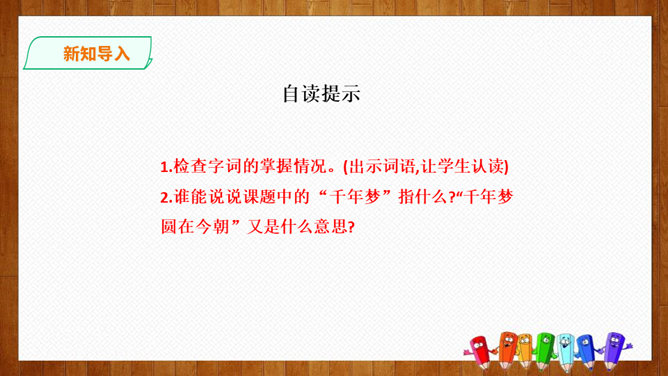 新知导入

自读提示

1.检查字词的掌握情况。(出示词语,让学生认读)

2.谁能说说课题中的“千年梦”指什么?“千年梦圆在今朝”又是什么意思?